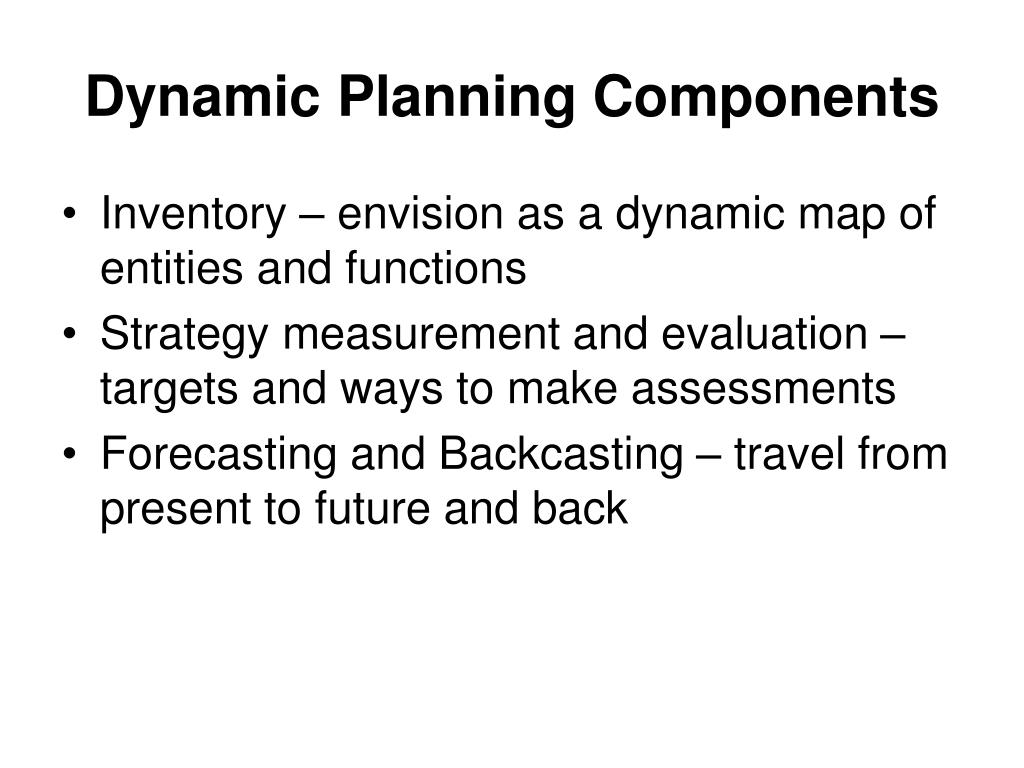 Dynamic Planning Components

• Inventory – envision as a dynamic map of entities and functions
• Strategy measurement and evaluation – targets and ways to make assessments
• Forecasting and Backcasting – travel from present to future and back